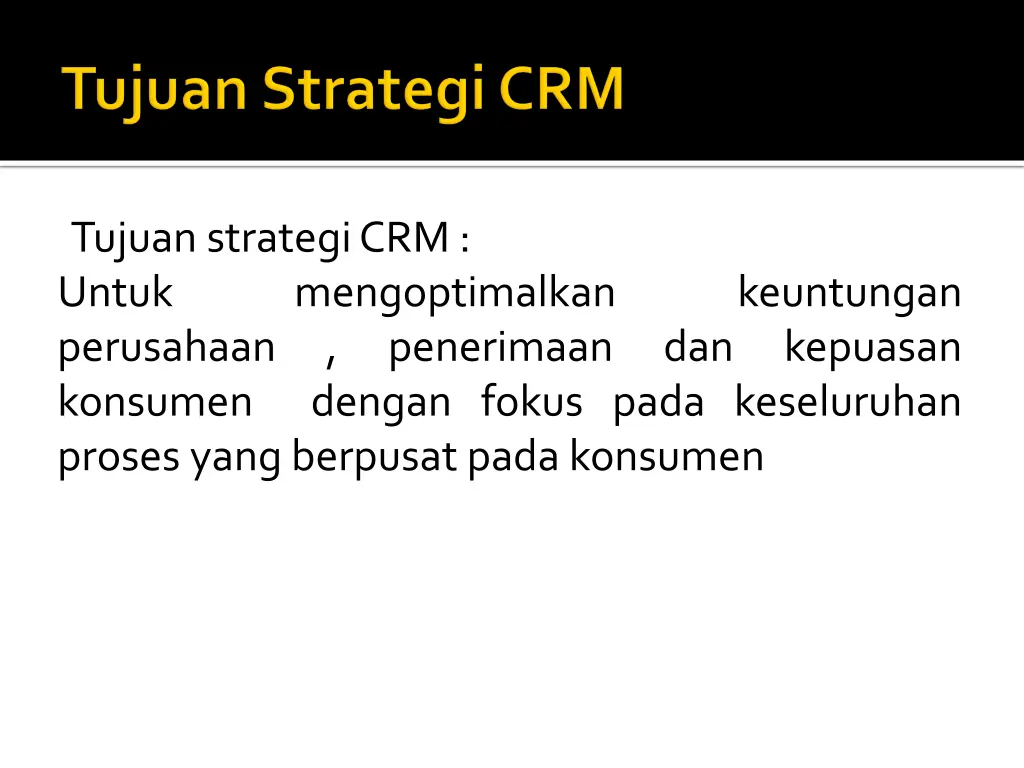 Tujuan Strategi CRM

Tujuan strategi CRM :
Untuk mengoptimalkan keuntungan perusahaan , penerimaan dan kepuasan konsumen dengan fokus pada keseluruhan proses yang berpusat pada konsumen